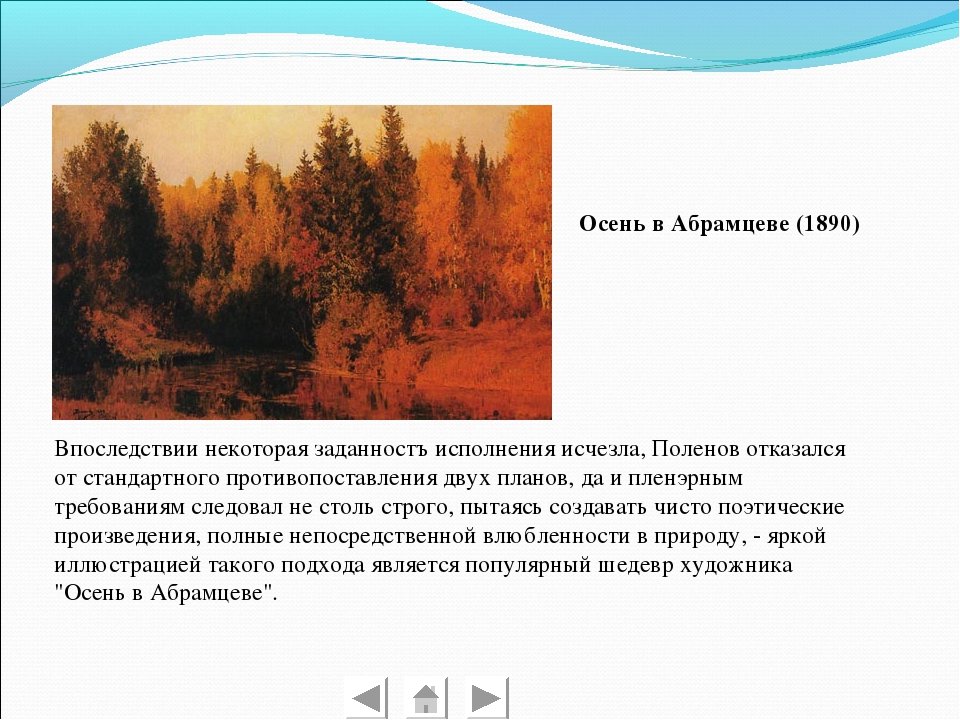 Осень в Абрамцеве (1890)

Впоследствии некоторая заданностъ исполнения исчезла, Поленов отказался от стандартного противопоставления двух планов, да и пленэрным требованиям следовал не столь строго, пытаясь создавать чисто поэтические произведения, полные непосредственной влюбленности в природу, - яркой иллюстрацией такого подхода является популярный шедевр художника "Осень в Абрамцеве".